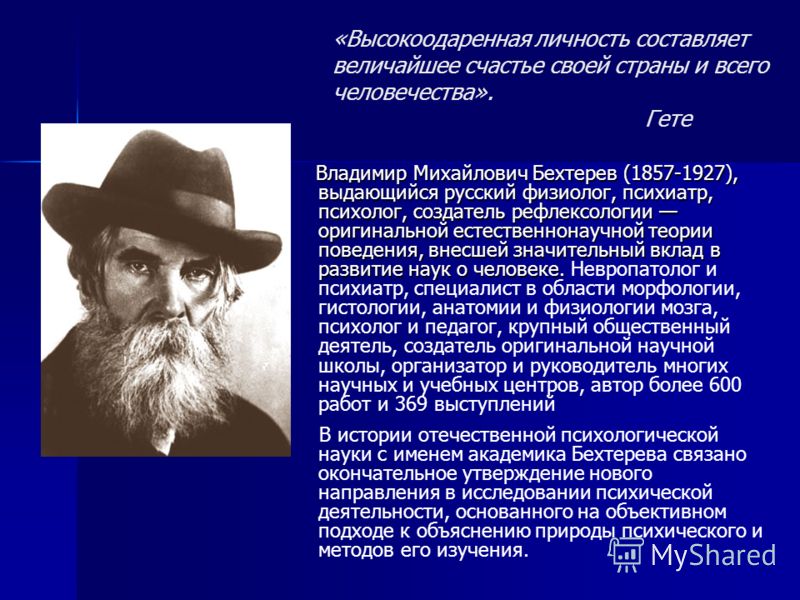 «Высокоодаренная личность составляет величайшее счастье своей страны и всего человечества».
Гете

Владимир Михайлович Бехтерев (1857-1927), выдающийся русский физиолог, психиатр, психолог, создатель рефлексологии — оригинальной естественнонаучной теории поведения, внесшей значительный вклад в развитие наук о человеке. Невропатолог и психиатр, специалист в области морфологии, гистологии, анатомии и физиологии мозга, психолог и педагог, крупный общественный деятель, создатель оригинальной научной школы, организатор и руководитель многих научных и учебных центров, автор более 600 работ и 369 выступлений

В истории отечественной психологической науки с именем академика Бехтерева связано окончательное утверждение нового направления в исследовании психической деятельности, основанного на объективном подходе к объяснению природы психического и методов его изучения.

MyShared